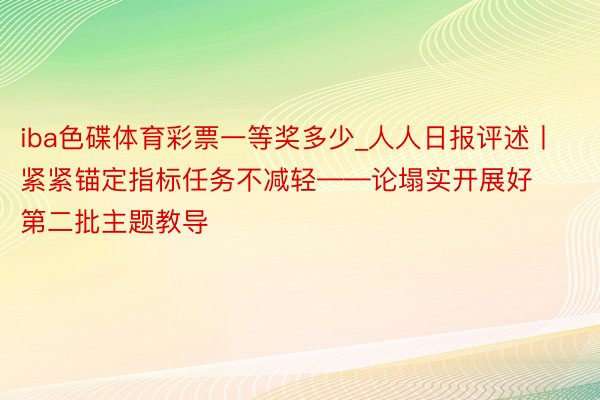 iba色碟体育彩票一等奖多少_人人日报评述丨紧紧锚定指标任务不减轻——论塌实开展好第二批主题教导